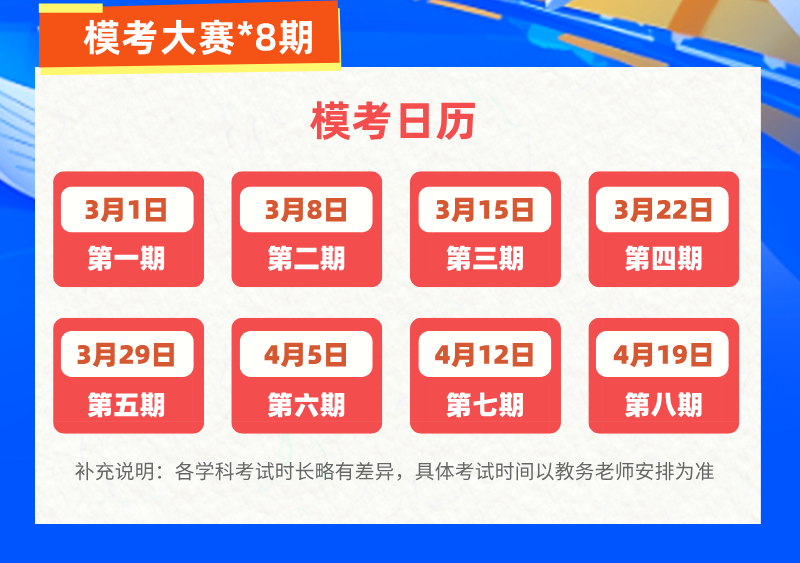 模考大赛*8期

模考日历

3月1日
第一期

3月8日
第二期

3月15日
第三期

3月22日
第四期

3月29日
第五期

4月5日
第六期

4月12日
第七期

4月19日
第八期

补充说明：各学科考试时长略有差异，具体考试时间以教务老师安排为准